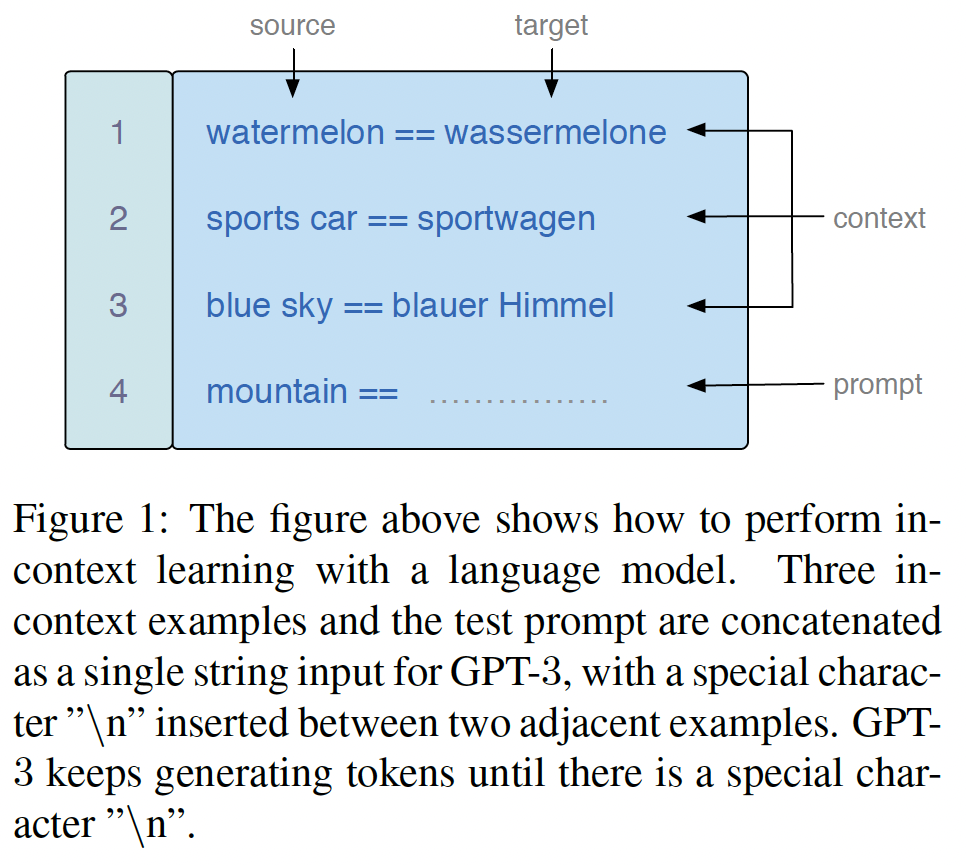 source
target

1 watermelon == wassermelone
2 sports car == sportwagen
3 blue sky == blauer Himmel
4 mountain == ...............

context
prompt

Figure 1: The figure above shows how to perform in-context learning with a language model. Three in-context examples and the test prompt are concatenated as a single string input for GPT-3, with a special character ”\n” inserted between two adjacent examples. GPT-3 keeps generating tokens until there is a special character ”\n”.